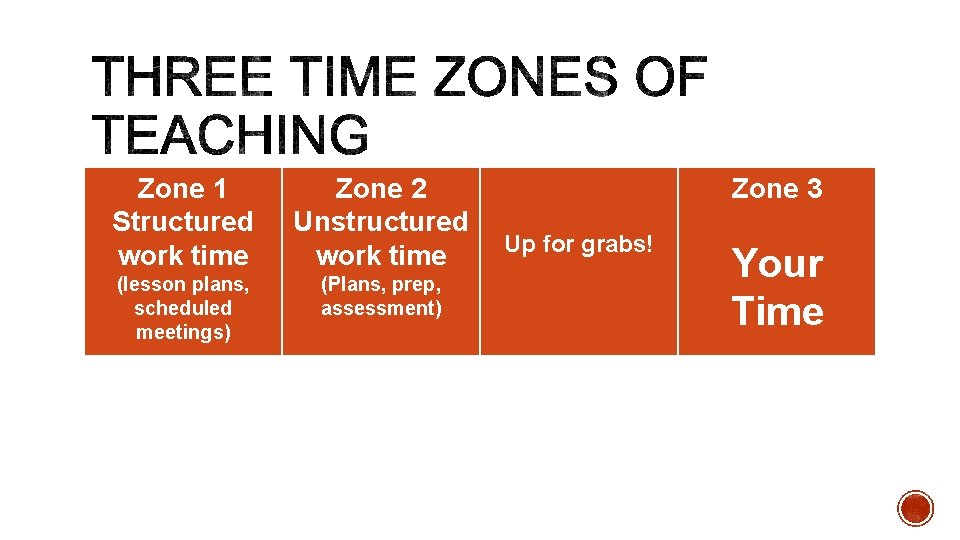 THREE TIME ZONES OF TEACHING

| Zone 1 Structured work time (lesson plans, scheduled meetings) | Zone 2 Unstructured work time (Plans, prep, assessment) | Up for grabs! | Zone 3 Your Time |
|---|---|---|---|